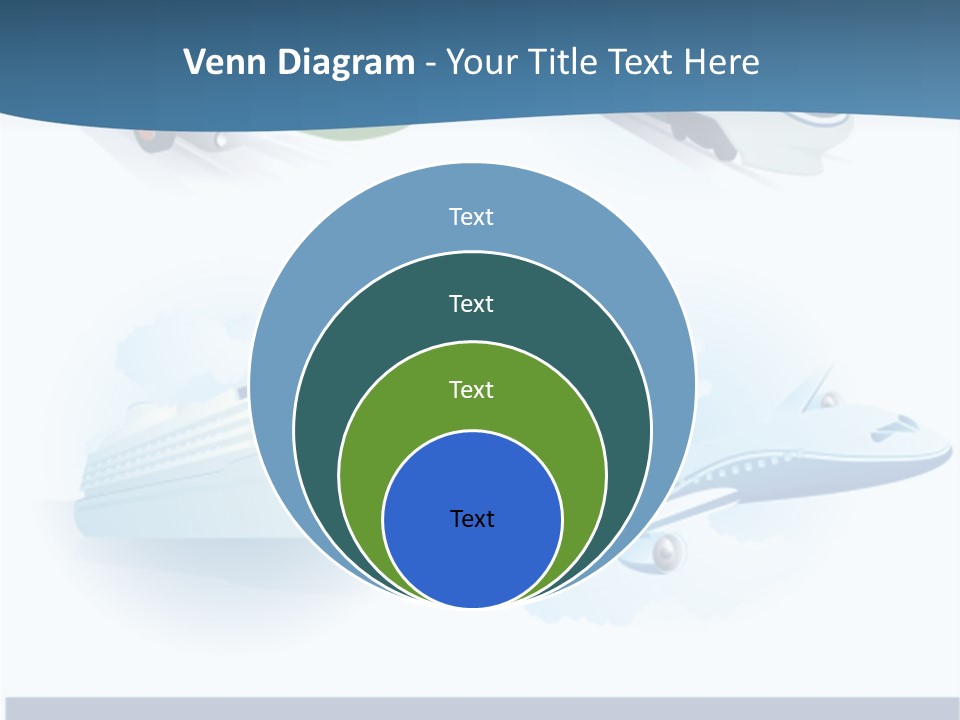 Venn Diagram - Your Title Text Here

Text

Text

Text

Text